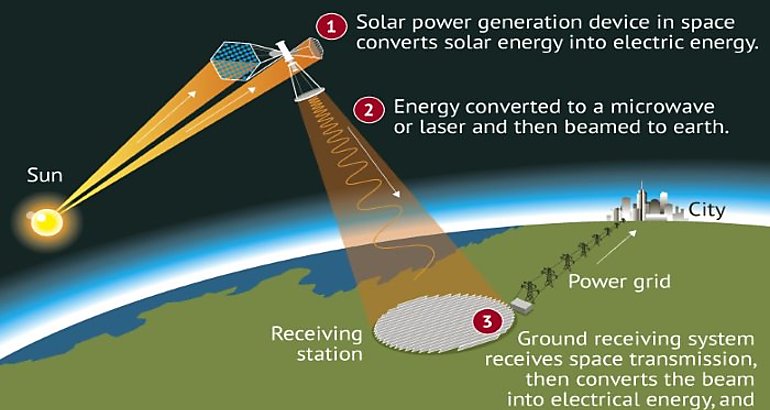 1 Solar power generation device in space converts solar energy into electric energy.

2 Energy converted to a microwave or laser and then beamed to earth.

Sun

City

Power grid

Receiving station

3 Ground receiving system receives space transmission, then converts the beam into electrical energy, and